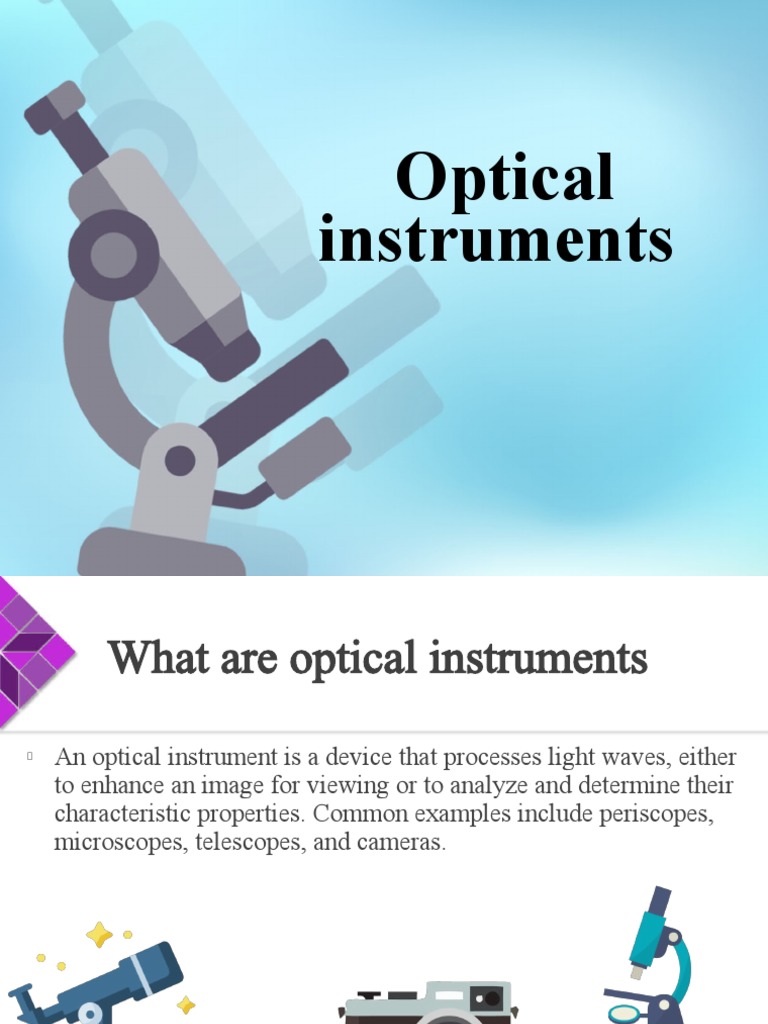 Optical instruments

What are optical instruments

An optical instrument is a device that processes light waves, either to enhance an image for viewing or to analyze and determine their characteristic properties. Common examples include periscopes, microscopes, telescopes, and cameras.